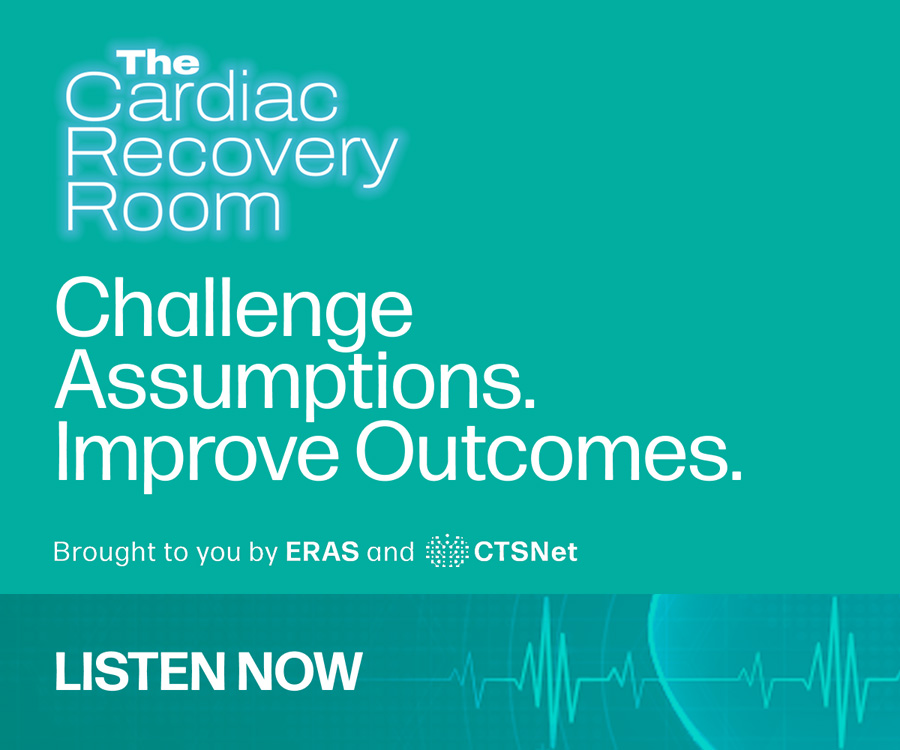 The Cardiac Recovery Room

Challenge Assumptions. Improve Outcomes.

Brought to you by ERAS and CTSNet

LISTEN NOW